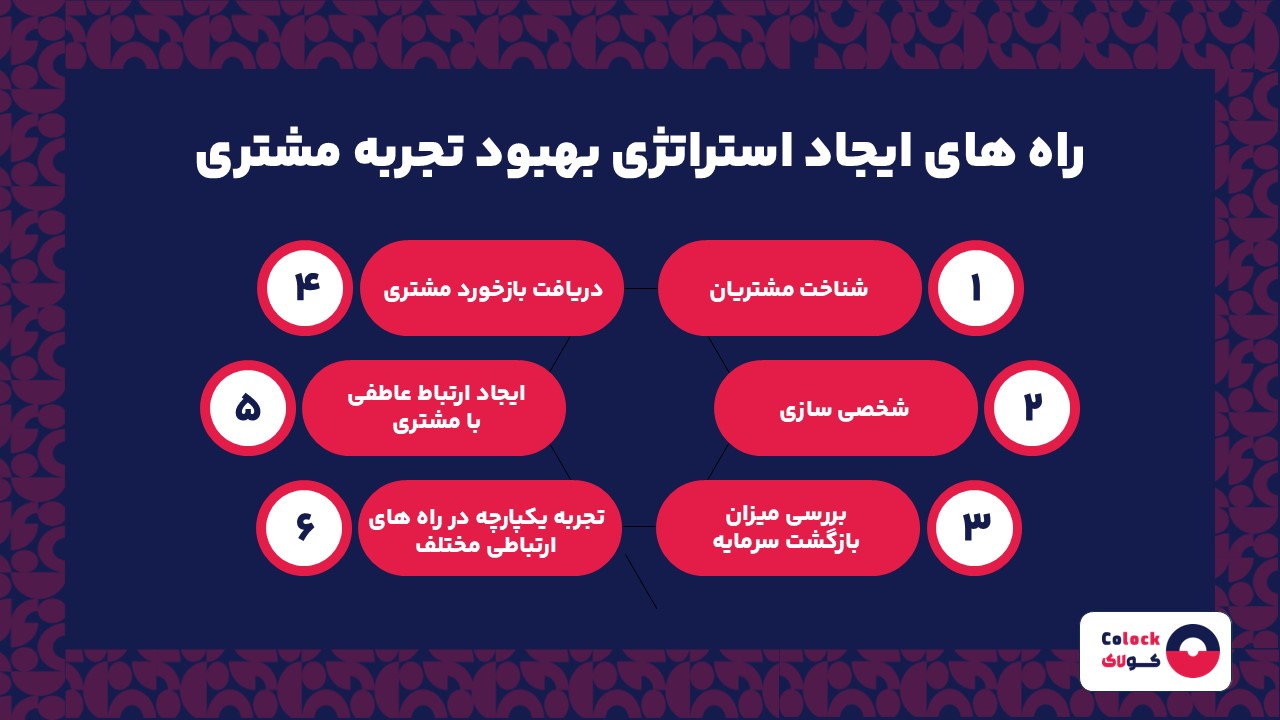 راه های ایجاد استراتژی بهبود تجربه مشتری

۱
شناخت مشتریان

۲
شخصی سازی

۳
بررسی میزان بازگشت سرمایه

۴
دریافت بازخورد مشتری

۵
ایجاد ارتباط عاطفی با مشتری

۶
تجربه یکپارچه در راه های ارتباطی مختلف

Colock
کولاک